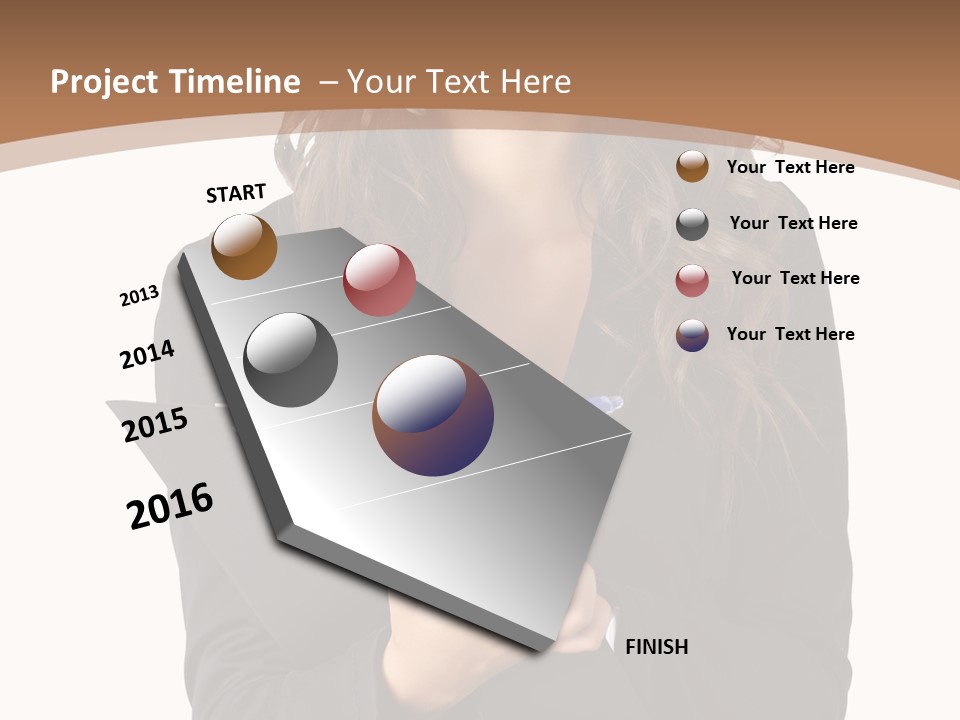 Project Timeline – Your Text Here

START

2013

2014

2015

2016

FINISH

Your Text Here

Your Text Here

Your Text Here

Your Text Here